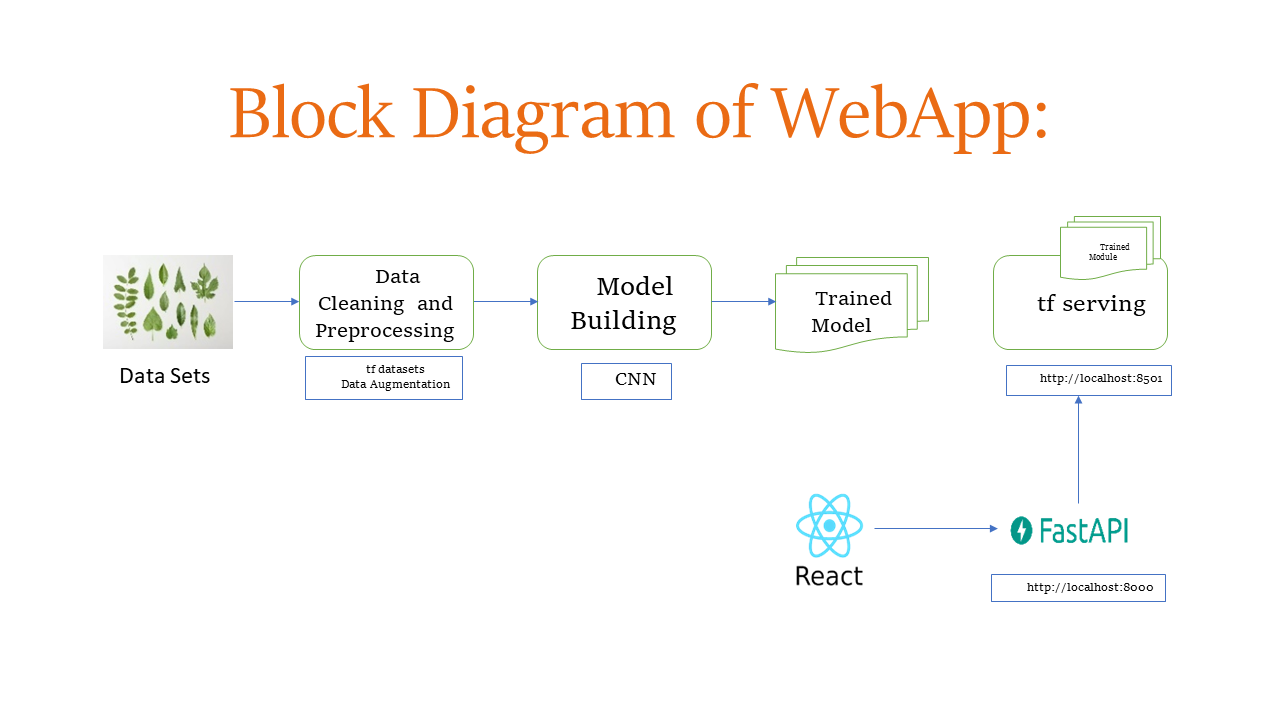 Block Diagram of WebApp:

Data Sets

Data Cleaning and Preprocessing

tf datasets
Data Augmentation

Model Building

CNN

Trained Model

Trained Module

tf serving

http://localhost:8501

React

FastAPI

http://localhost:8000